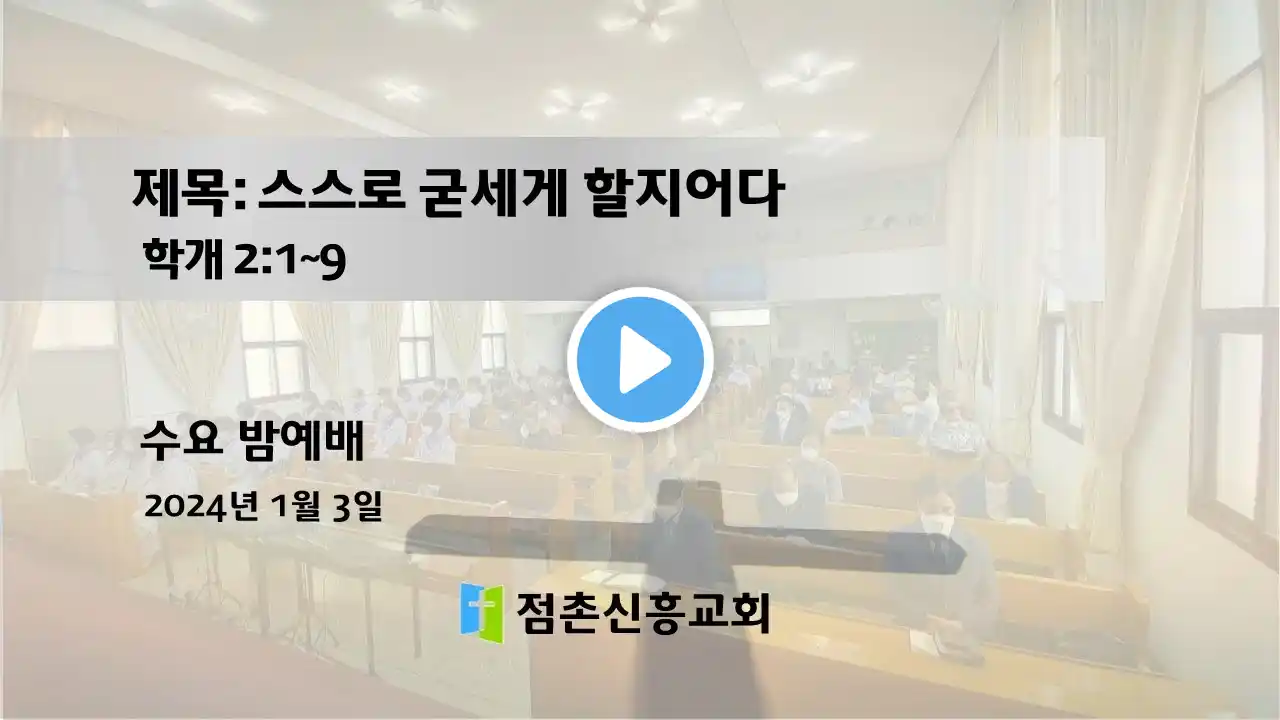 제목: 스스로 굳세게 할지어다
학개 2:1~9

수요 밤예배
2024년 1월 3일

점촌신흥교회